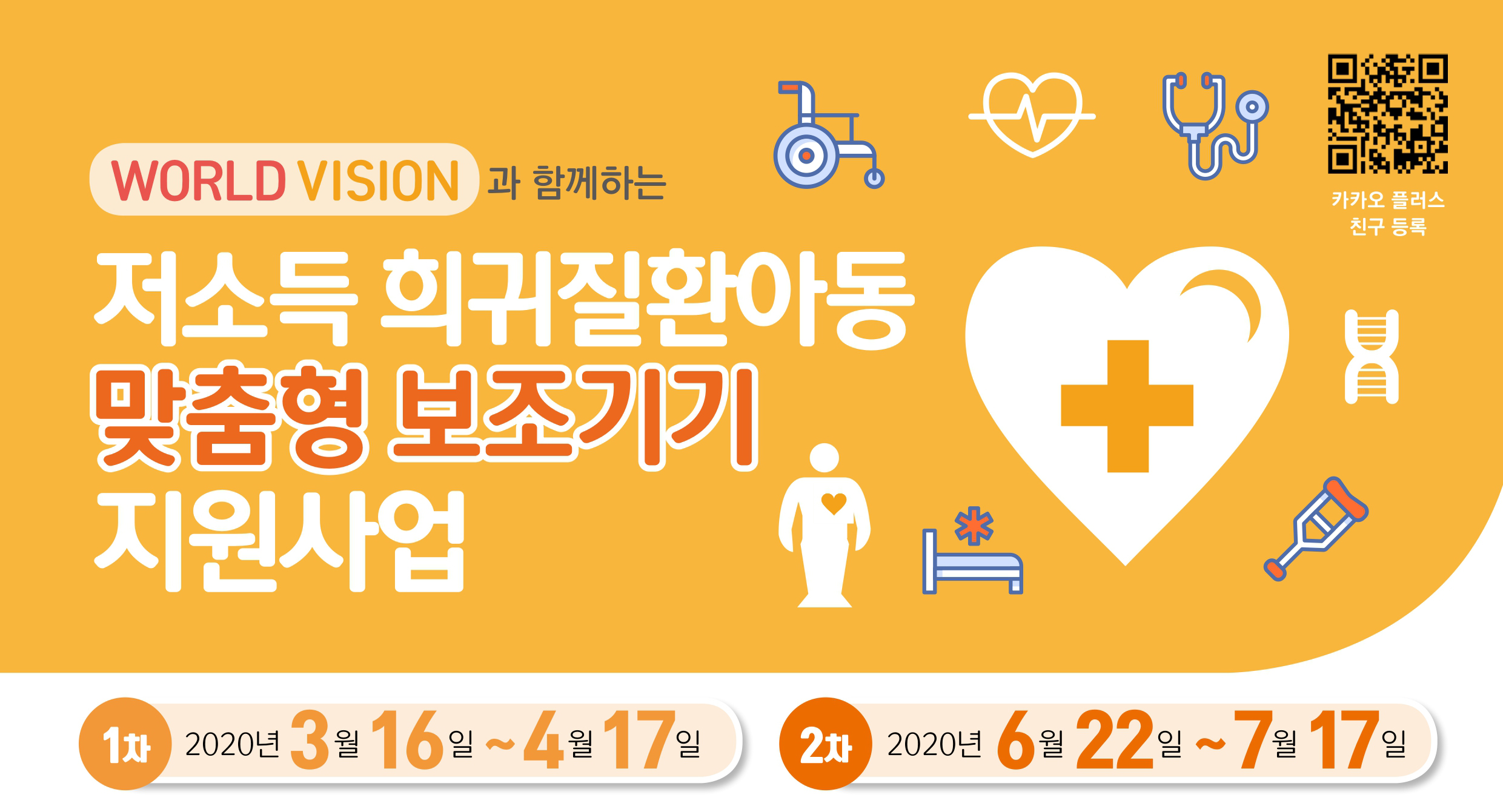 WORLD VISION 과 함께하는

저소득 희귀질환아동
맞춤형 보조기기
지원사업

카카오 플러스
친구 등록

1차 2020년 3월 16일 ~ 4월 17일

2차 2020년 6월 22일 ~ 7월 17일